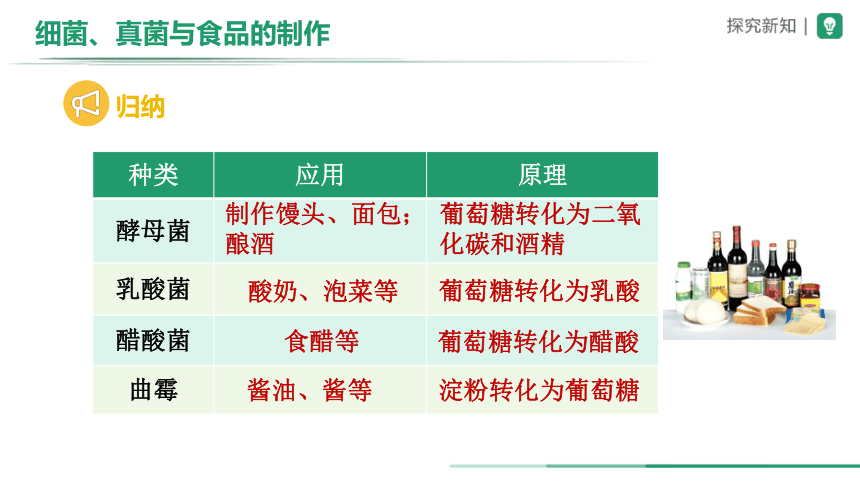 细菌、真菌与食品的制作

探究新知 |

归纳

| 种类 | 应用 | 原理 |
|---|---|---|
| 酵母菌 | 制作馒头、面包；酿酒 | 葡萄糖转化为二氧化碳和酒精 |
| 乳酸菌 | 酸奶、泡菜等 | 葡萄糖转化为乳酸 |
| 醋酸菌 | 食醋等 | 葡萄糖转化为醋酸 |
| 曲霉 | 酱油、酱等 | 淀粉转化为葡萄糖 |